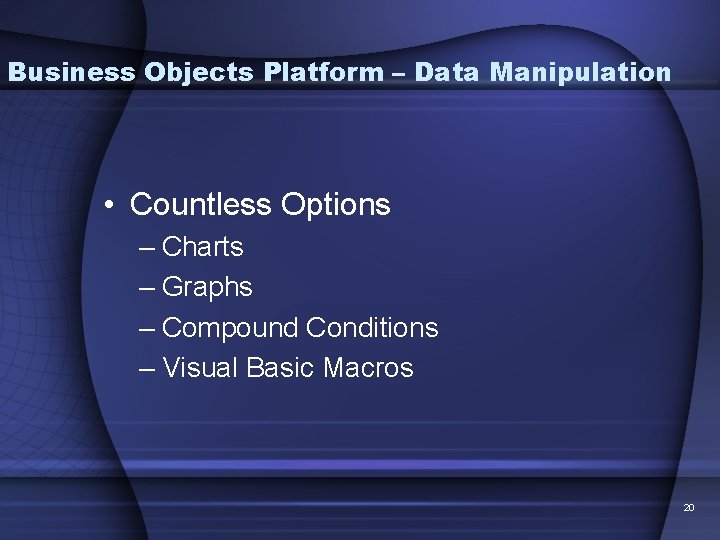 Business Objects Platform – Data Manipulation

• Countless Options
– Charts
– Graphs
– Compound Conditions
– Visual Basic Macros

20